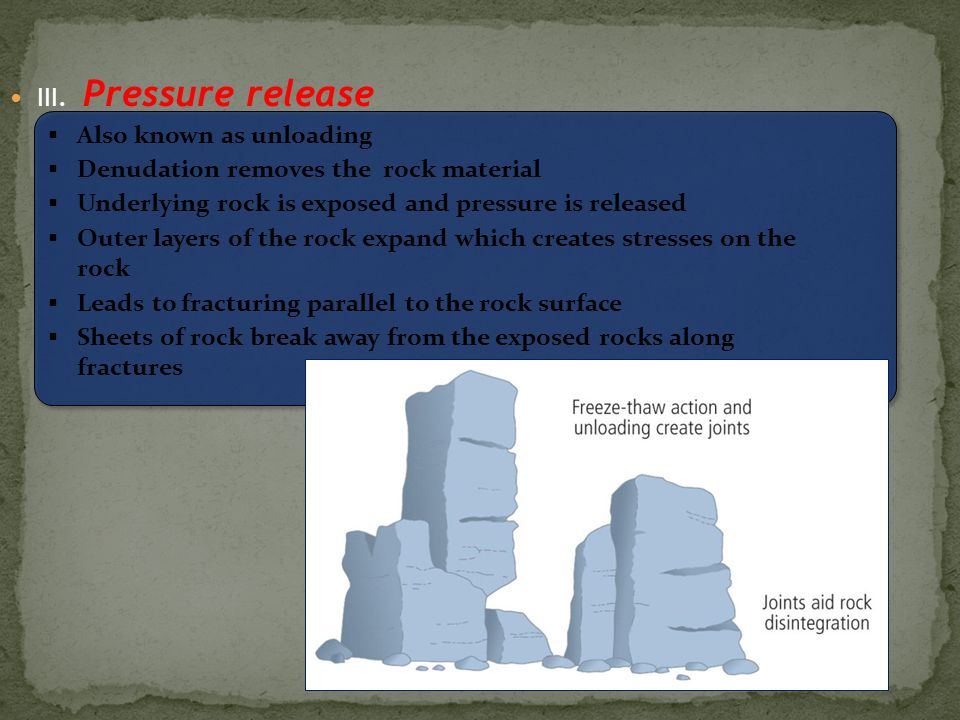 III. Pressure release

- Also known as unloading
- Denudation removes the rock material
- Underlying rock is exposed and pressure is released
- Outer layers of the rock expand which creates stresses on the rock
- Leads to fracturing parallel to the rock surface
- Sheets of rock break away from the exposed rocks along fractures

Freeze-thaw action and unloading create joints

Joints aid rock disintegration